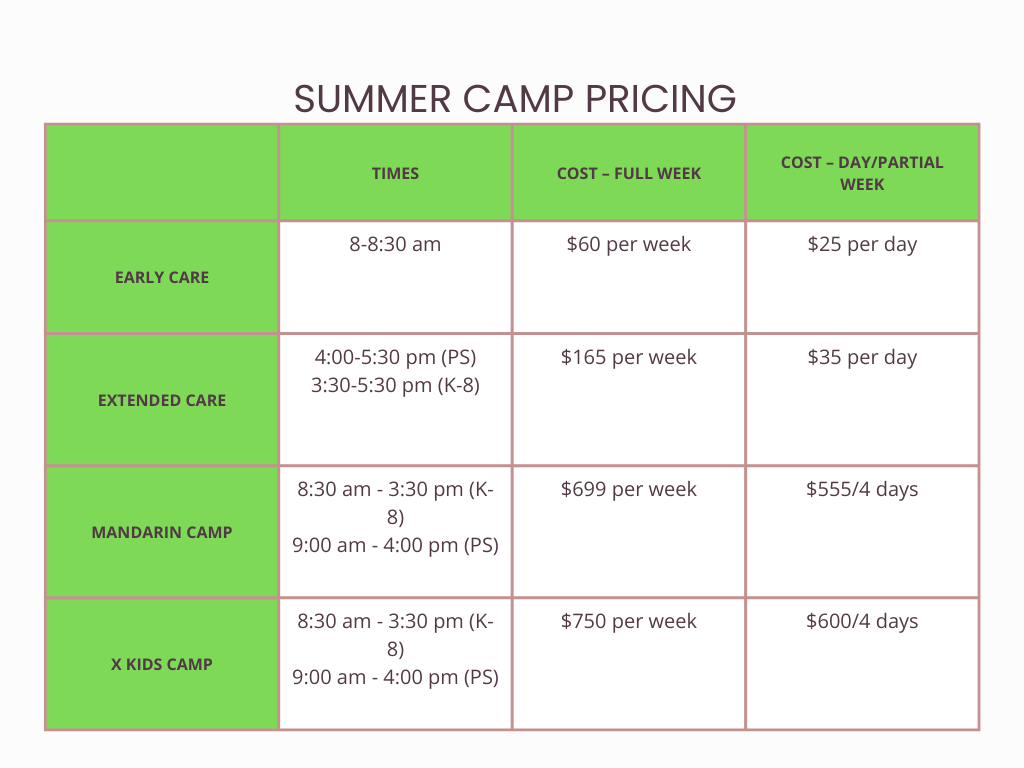 SUMMER CAMP PRICING

|  | TIMES | COST – FULL WEEK | COST – DAY/PARTIAL WEEK |
|---|---|---|---|
| EARLY CARE | 8-8:30 am | \$60 per week | \$25 per day |
| EXTENDED CARE | 4:00-5:30 pm (PS) 3:30-5:30 pm (K-8) | \$165 per week | \$35 per day |
| MANDARIN CAMP | 8:30 am - 3:30 pm (K-8) 9:00 am - 4:00 pm (PS) | \$699 per week | \$555/4 days |
| X KIDS CAMP | 8:30 am - 3:30 pm (K-8) 9:00 am - 4:00 pm (PS) | \$750 per week | \$600/4 days |